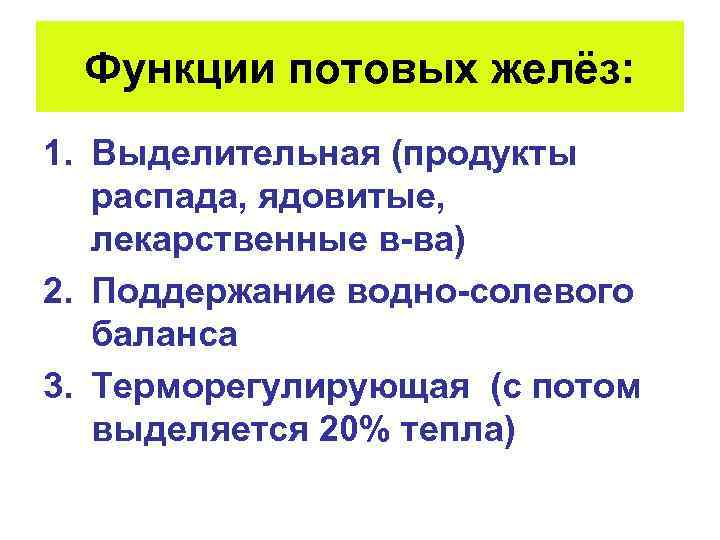 Функции потовых желёз:

1. Выделительная (продукты распада, ядовитые, лекарственные в-ва)
2. Поддержание водно-солевого баланса
3. Терморегулирующая (с потом выделяется 20% тепла)